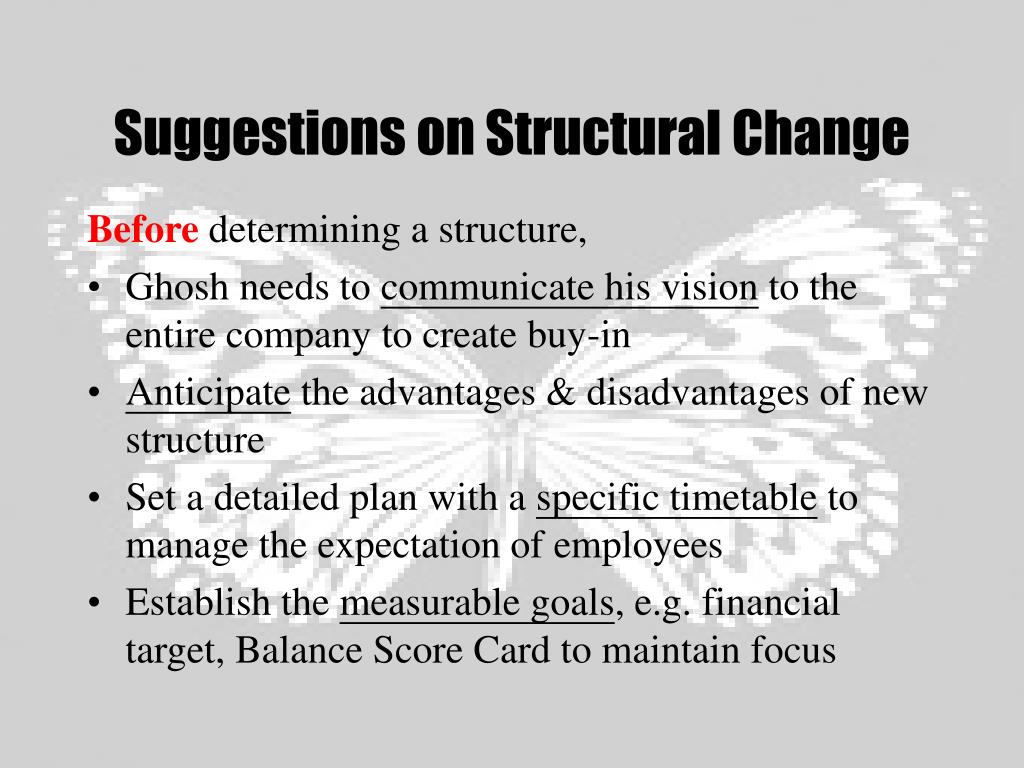 Suggestions on Structural Change

Before determining a structure,

• Ghosh needs to communicate his vision to the entire company to create buy-in

• Anticipate the advantages & disadvantages of new structure

• Set a detailed plan with a specific timetable to manage the expectation of employees

• Establish the measurable goals, e.g. financial target, Balance Score Card to maintain focus